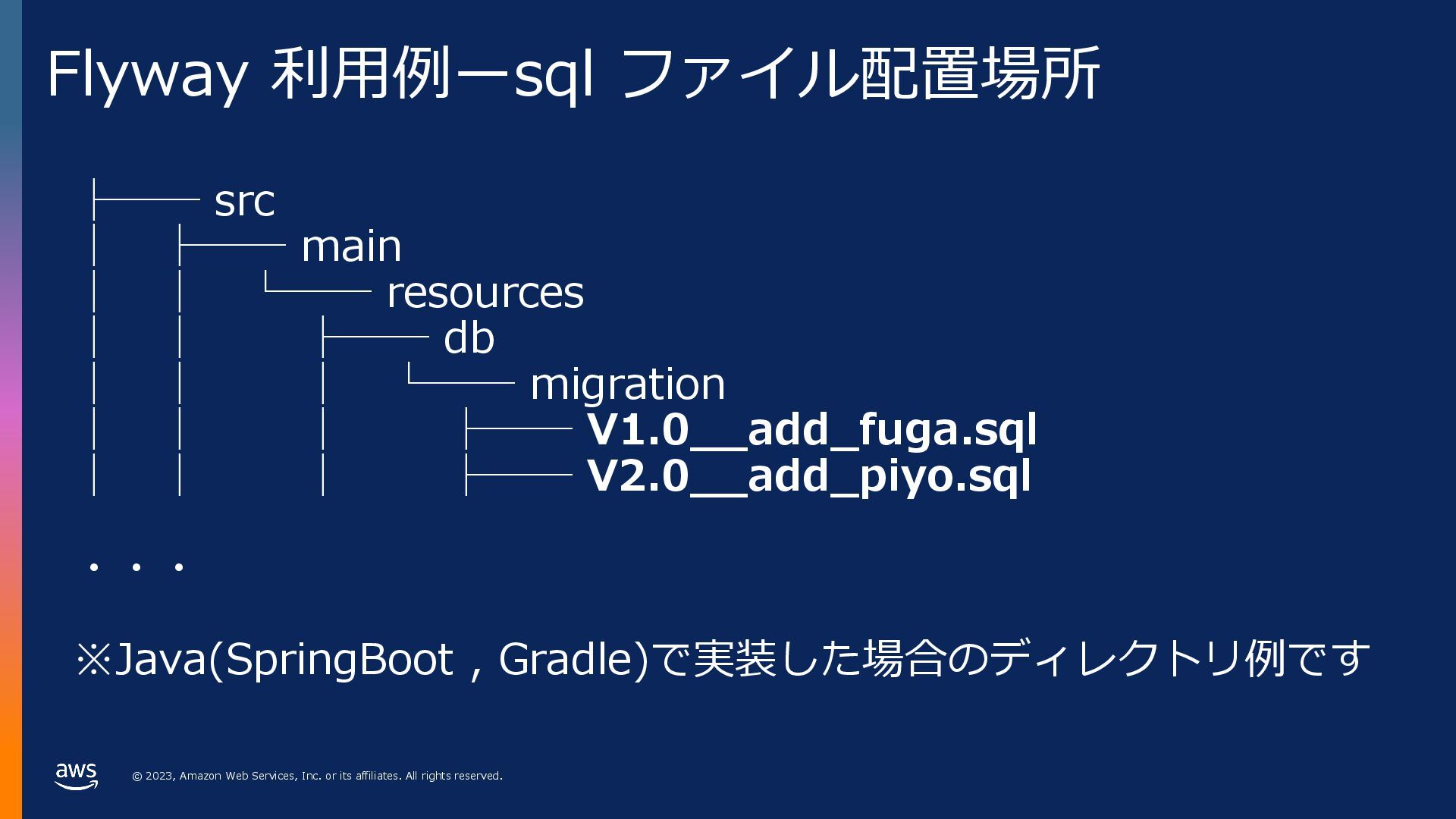 Flyway 利用例ーsql ファイル配置場所

├── src
│ ├── main
│ │ └── resources
│ │ ├── db
│ │ │ └── migration
│ │ │ ├── V1.0__add_fuga.sql
│ │ │ ├── V2.0__add_piyo.sql

・・・

※Java(SpringBoot , Gradle)で実装した場合のディレクトリ例です

aws

© 2023, Amazon Web Services, Inc. or its affiliates. All rights reserved.